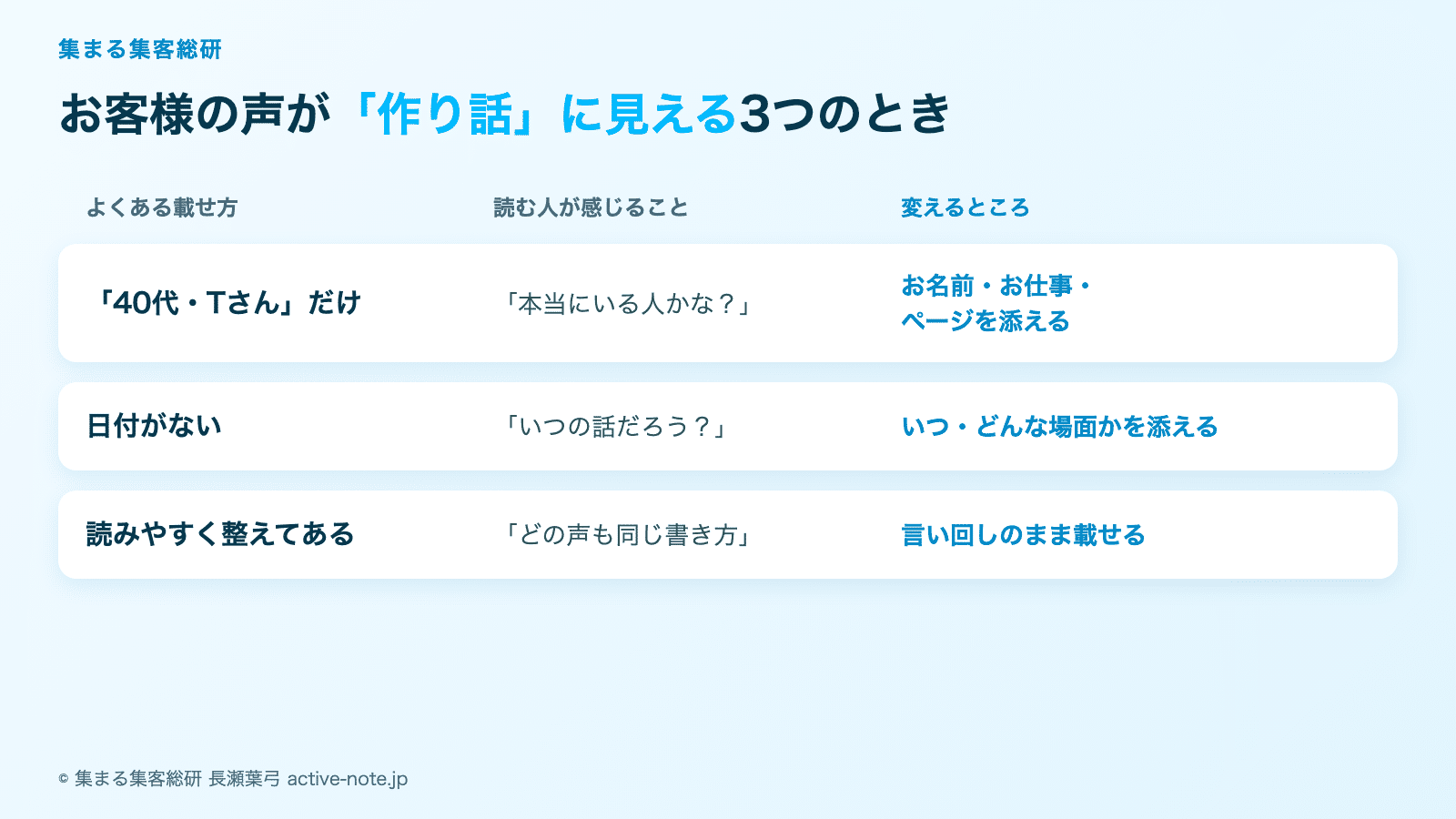 集まる集客総研

お客様の声が「作り話」に見える3つのとき

| よくある載せ方 | 読む人が感じること | 変えるところ |
|---|---|---|
| 「40代・Tさん」だけ | 「本当にいる人かな？」 | お名前・お仕事・ページを添える |
| 日付がない | 「いつの話だろう？」 | いつ・どんな場面かを添える |
| 読みやすく整えてある | 「どの声も同じ書き方」 | 言い回しのまま載せる |

© 集まる集客総研 長瀬葉弓 active-note.jp